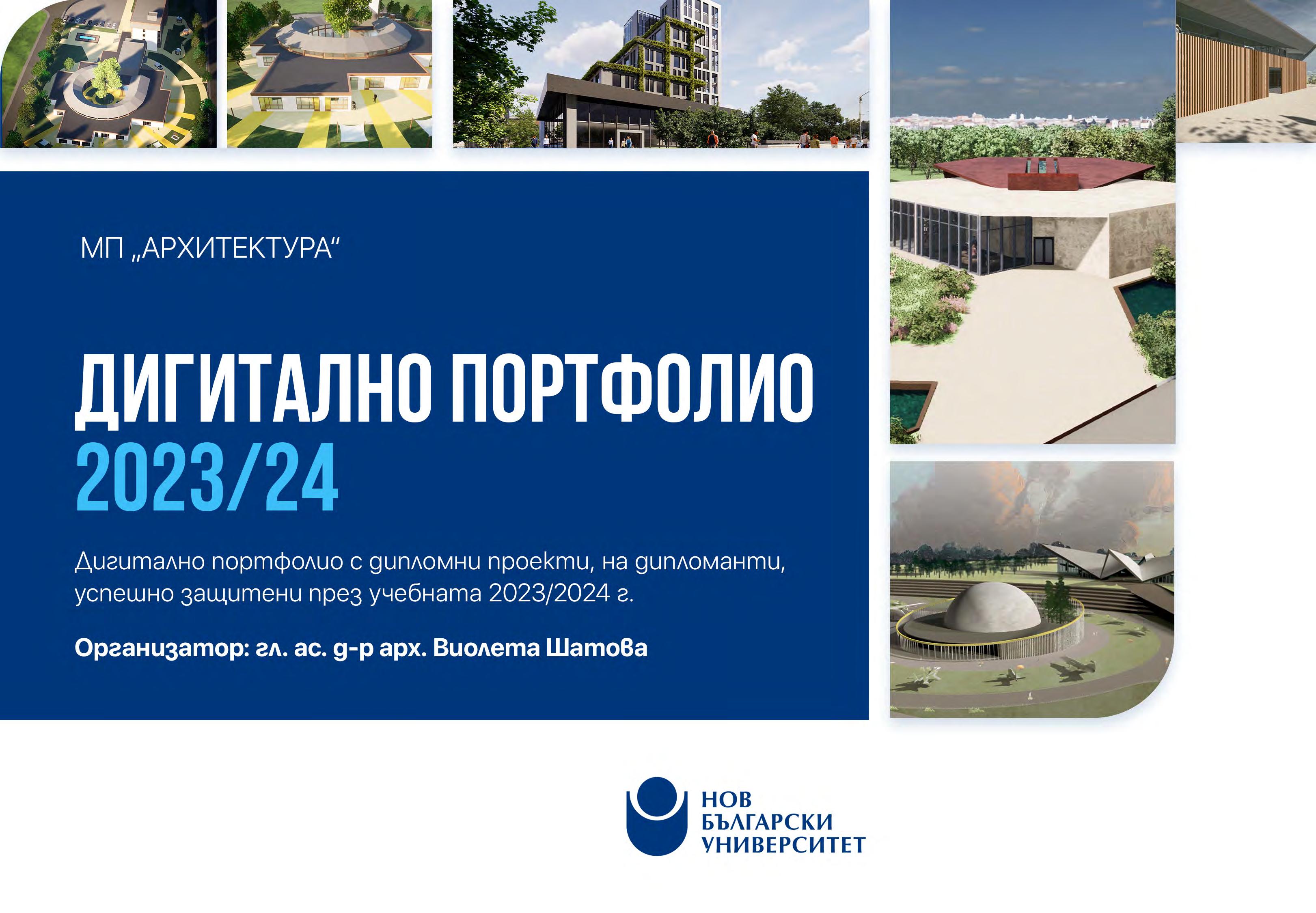 МП „АРХИТЕКТУРА“

ДИГИТАЛНО ПОРТФОЛИО
2023/24

Дигитално портфолио с дипломни проекти, на дипломанти, успешно защитени през учебната 2023/2024 г.

Организатор: гл. ас. д-р арх. Виолета Шатова

НОВ БЪЛГАРСКИ УНИВЕРСИТЕТ